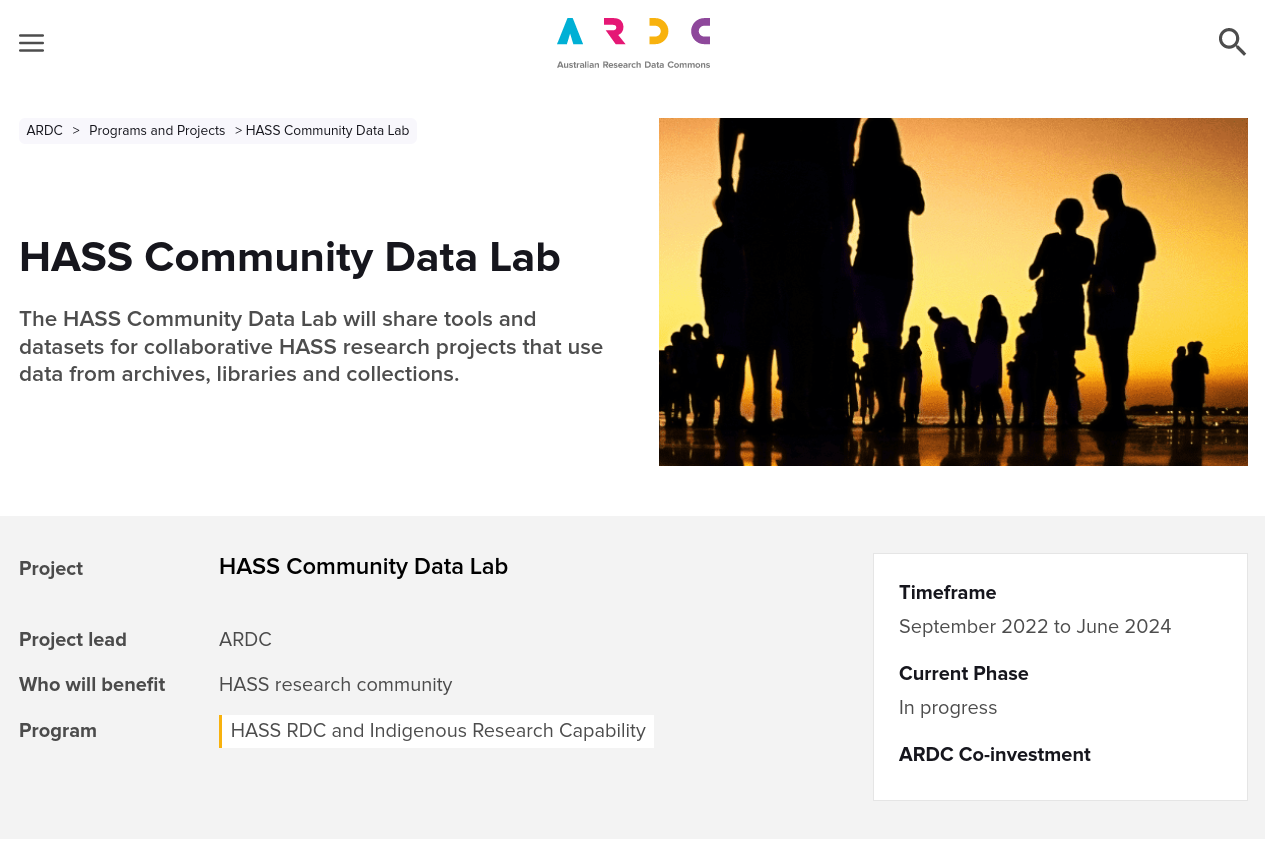 ARDC
Australian Research Data Commons

ARDC > Programs and Projects > HASS Community Data Lab

HASS Community Data Lab

The HASS Community Data Lab will share tools and datasets for collaborative HASS research projects that use data from archives, libraries and collections.

Project
HASS Community Data Lab

Project lead
ARDC

Who will benefit
HASS research community

Program
HASS RDC and Indigenous Research Capability

Timeframe
September 2022 to June 2024

Current Phase
In progress

ARDC Co-investment